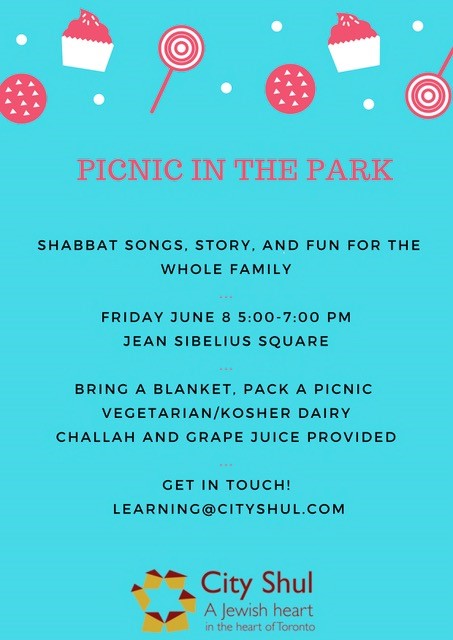 PICNIC IN THE PARK

SHABBAT SONGS, STORY, AND FUN FOR THE WHOLE FAMILY

...

FRIDAY JUNE 8 5:00-7:00 PM
JEAN SIBELIUS SQUARE

...

BRING A BLANKET, PACK A PICNIC
VEGETARIAN/KOSHER DAIRY
CHALLAH AND GRAPE JUICE PROVIDED

...

GET IN TOUCH!
LEARNING@CITYSHUL.COM

City Shul
A Jewish heart
in the heart of Toronto